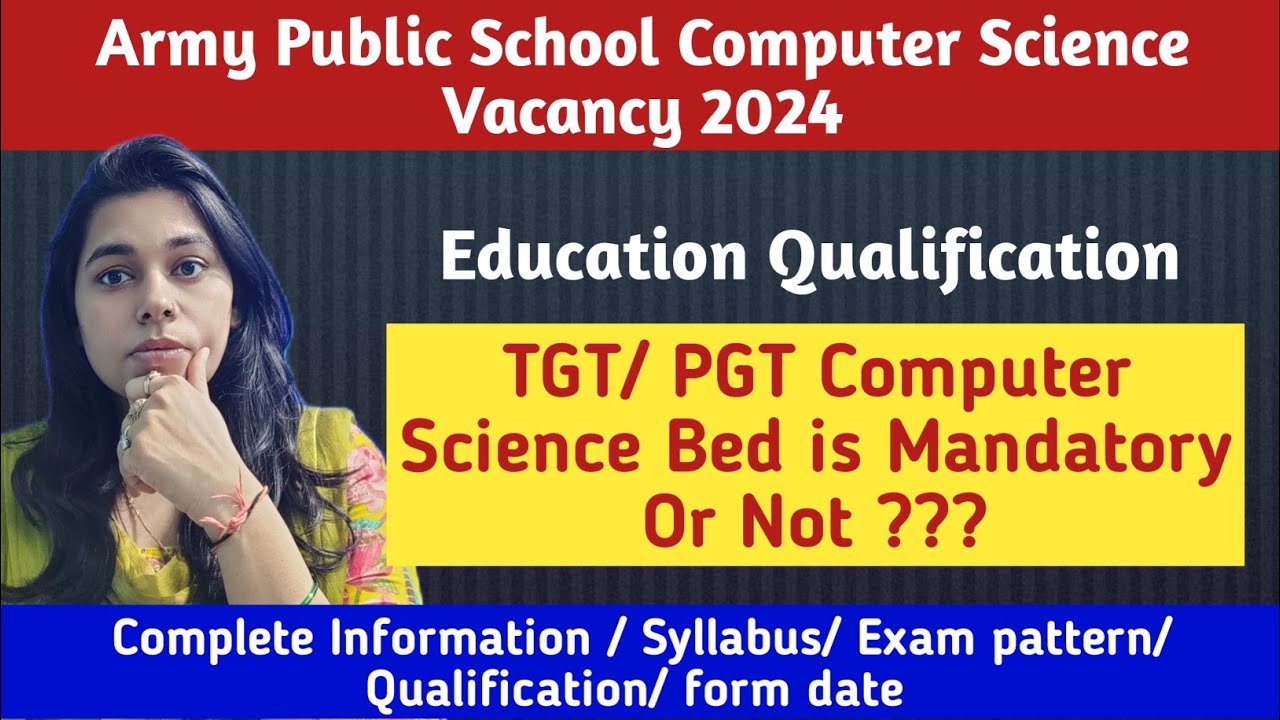 Army Public School Computer Science Vacancy 2024

Education Qualification

TGT/ PGT Computer Science Bed is Mandatory Or Not ???

Complete Information / Syllabus/ Exam pattern/ Qualification/ form date